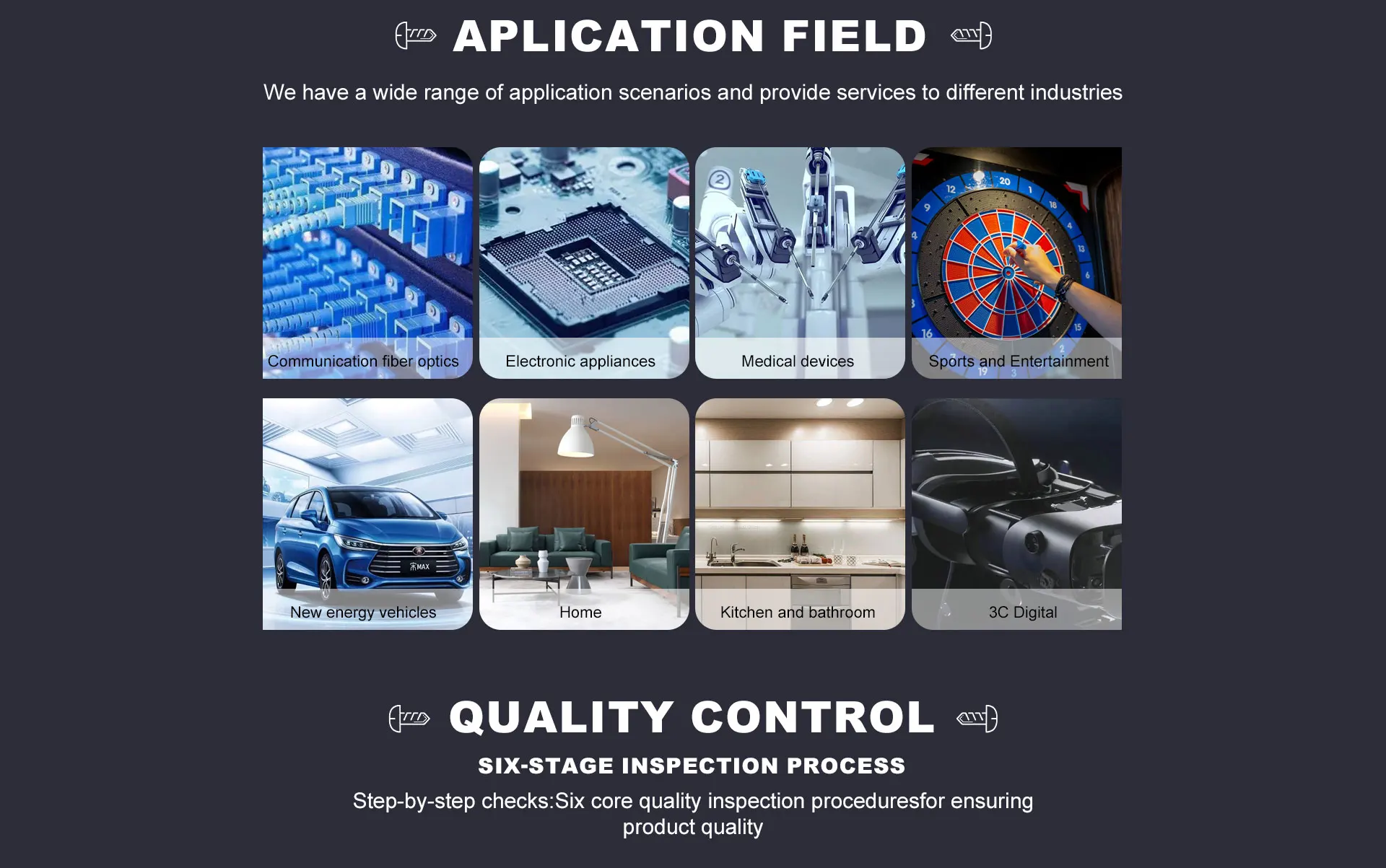 APLICATION FIELD

We have a wide range of application scenarios and provide services to different industries

Communication fiber optics

Electronic appliances

Medical devices

Sports and Entertainment

New energy vehicles

Home

Kitchen and bathroom

3C Digital

QUALITY CONTROL

SIX-STAGE INSPECTION PROCESS

Step-by-step checks:Six core quality inspection proceduresfor ensuring product quality